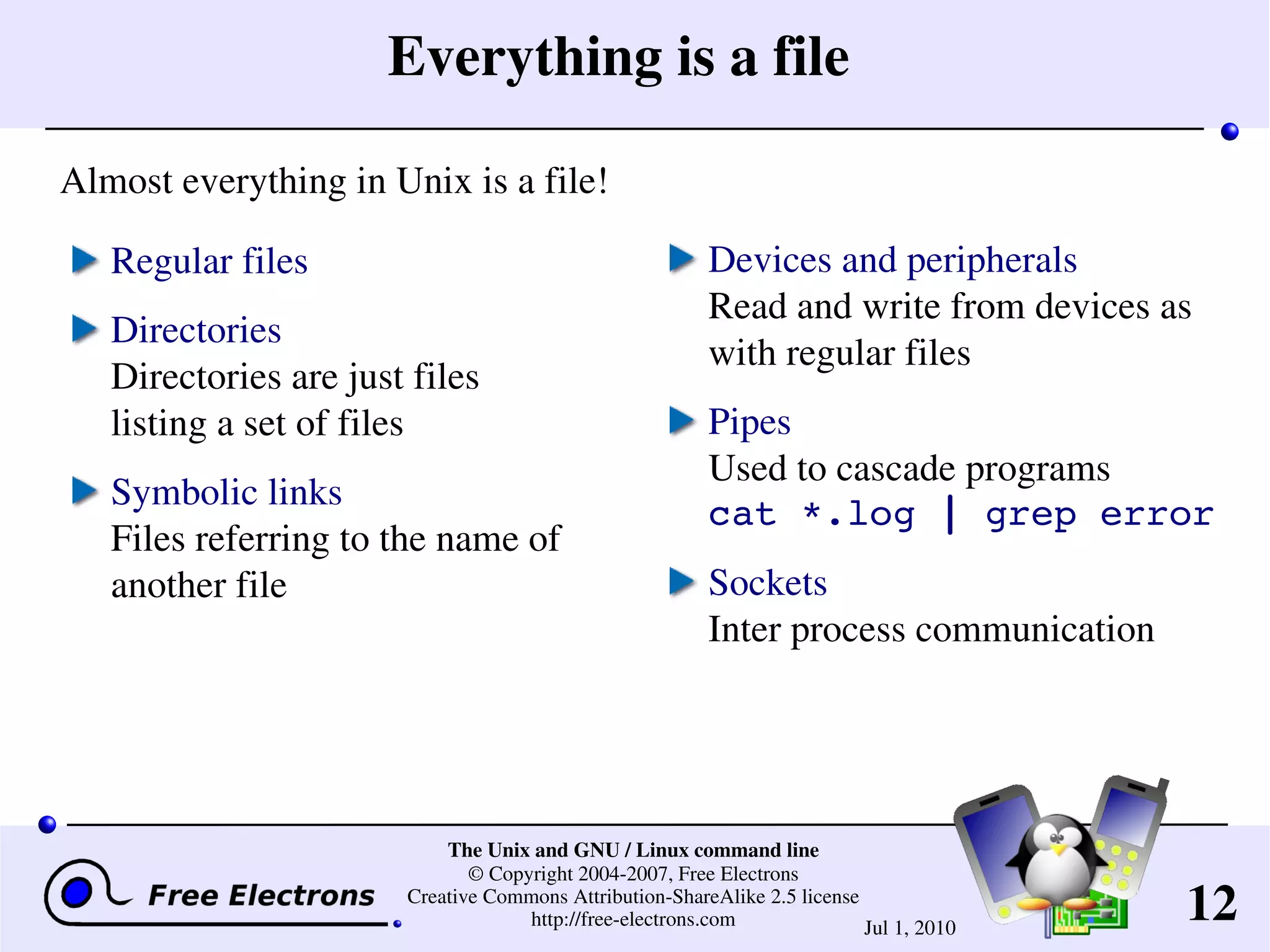 Everything is a file

Almost everything in Unix is a file!

Regular files

Directories
Directories are just files listing a set of files

Symbolic links
Files referring to the name of another file

Devices and peripherals
Read and write from devices as with regular files

Pipes
Used to cascade programs
cat *.log | grep error

Sockets
Inter process communication

Free Electrons

The Unix and GNU / Linux command line
© Copyright 2004-2007, Free Electrons
Creative Commons Attribution-ShareAlike 2.5 license
http://free-electrons.com

Jul 1, 2010

12